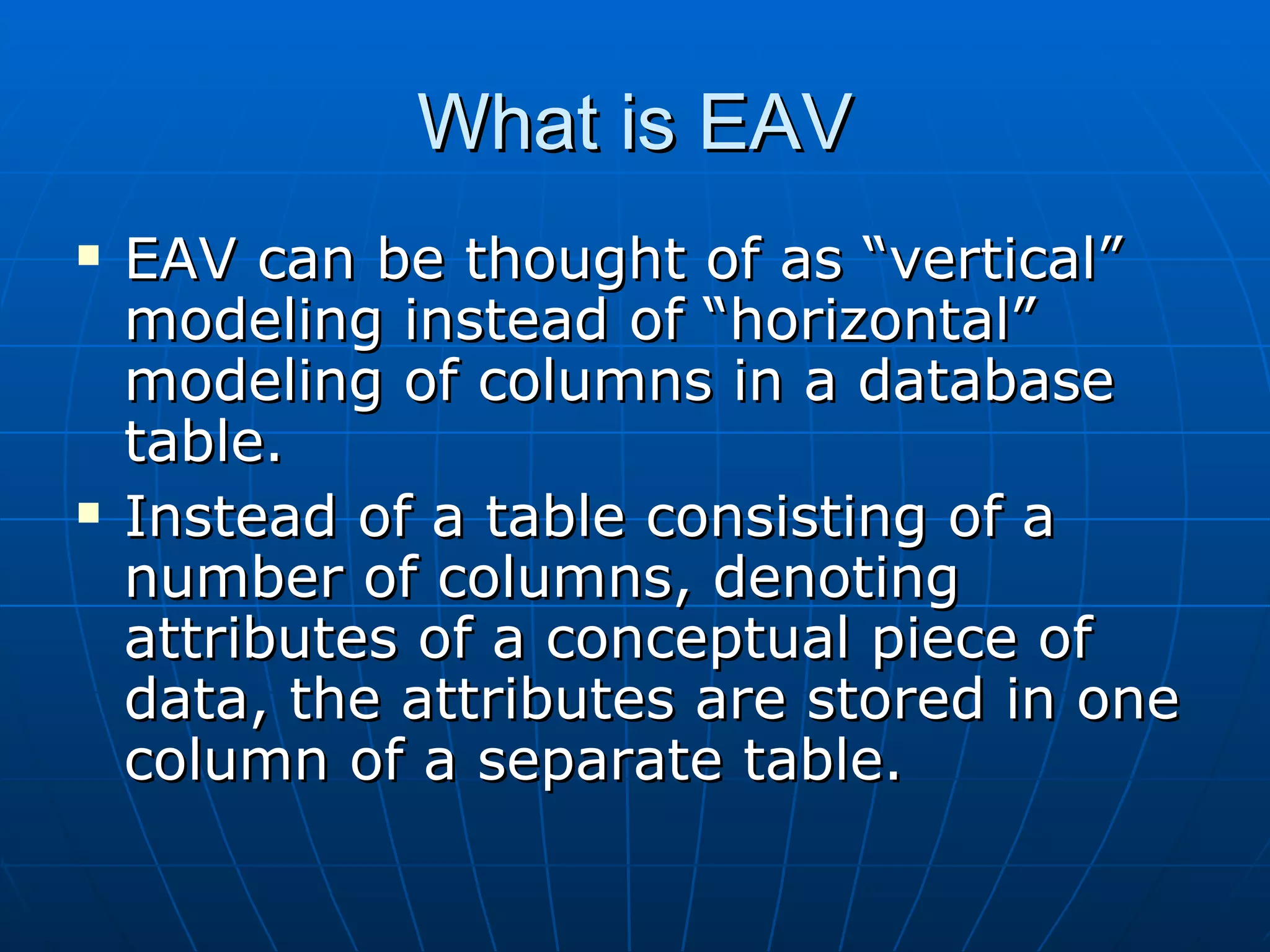 What is EAV

▪ EAV can be thought of as “vertical” modeling instead of “horizontal” modeling of columns in a database table.

▪ Instead of a table consisting of a number of columns, denoting attributes of a conceptual piece of data, the attributes are stored in one column of a separate table.